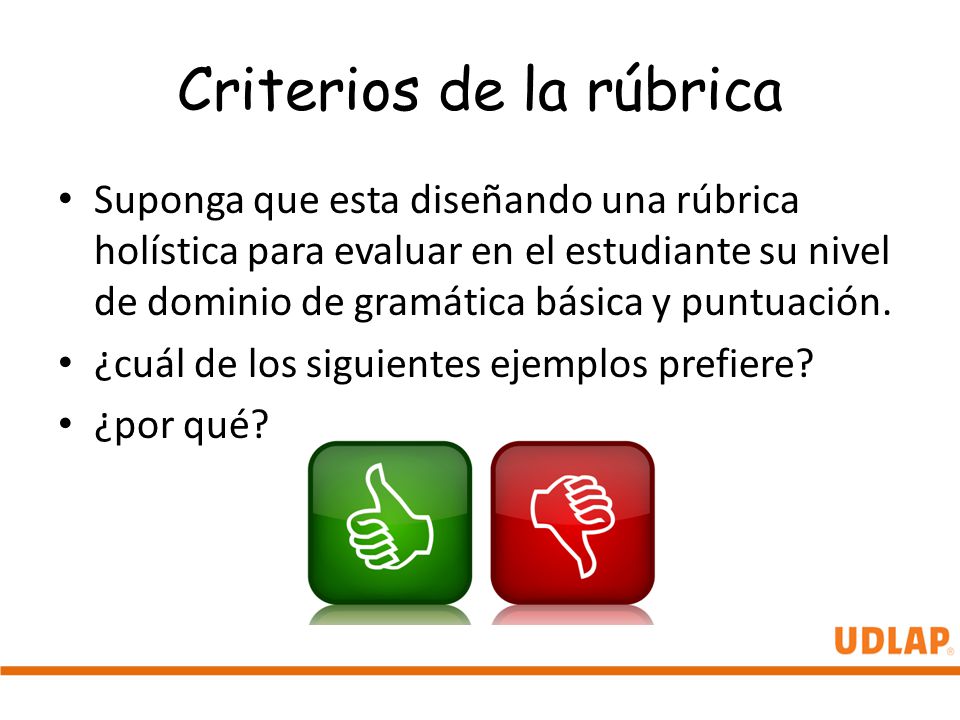 Criterios de la rúbrica

• Suponga que esta diseñando una rúbrica holística para evaluar en el estudiante su nivel de dominio de gramática básica y puntuación.
• ¿cuál de los siguientes ejemplos prefiere?
• ¿por qué?

UDLAP®